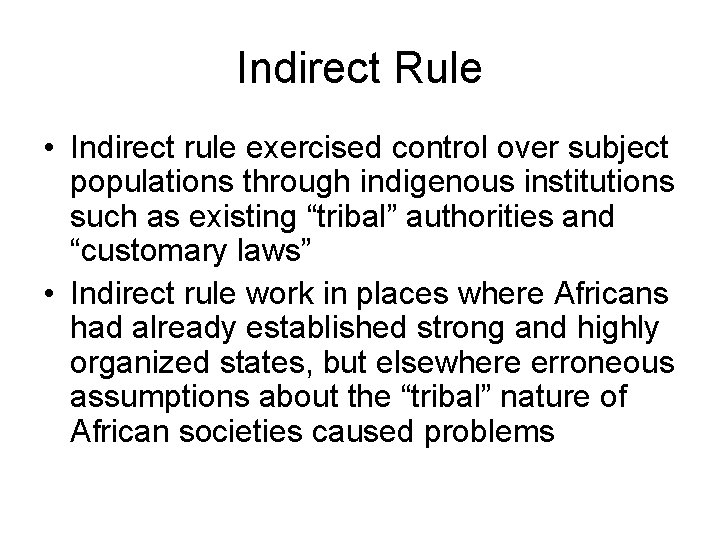 Indirect Rule

• Indirect rule exercised control over subject populations through indigenous institutions such as existing “tribal” authorities and “customary laws”

• Indirect rule work in places where Africans had already established strong and highly organized states, but elsewhere erroneous assumptions about the “tribal” nature of African societies caused problems